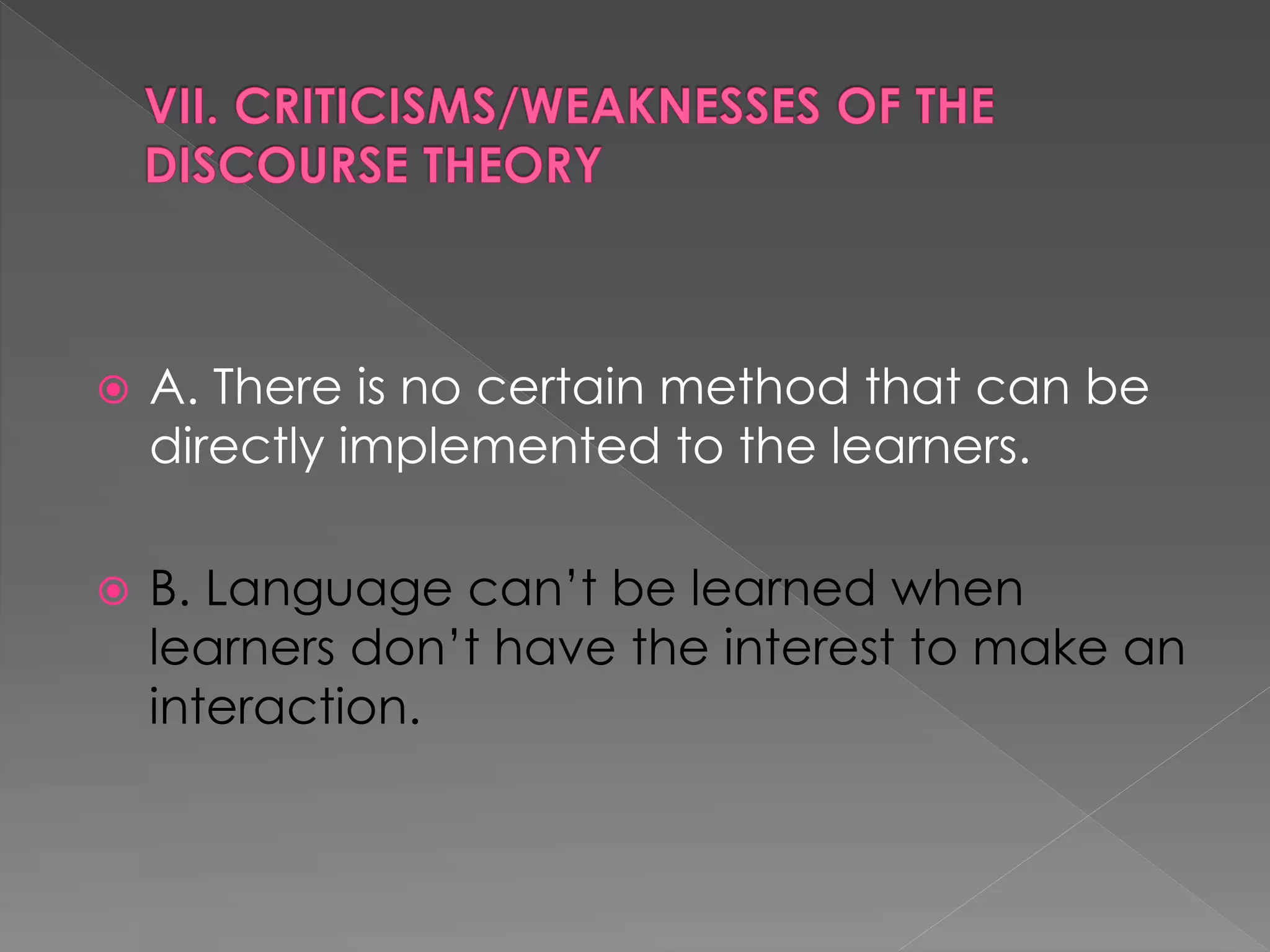 VII. CRITICISMS/WEAKNESSES OF THE DISCOURSE THEORY

A. There is no certain method that can be directly implemented to the learners.

B. Language can’t be learned when learners don’t have the interest to make an interaction.